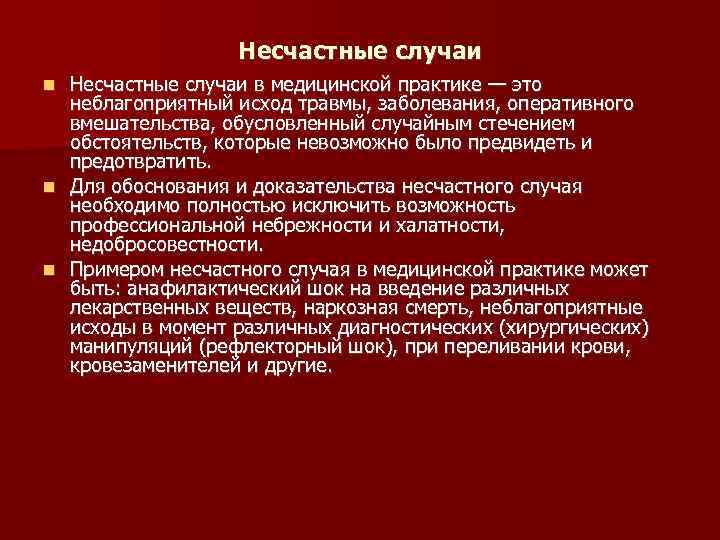 Несчастные случаи

Несчастные случаи в медицинской практике — это неблагоприятный исход травмы, заболевания, оперативного вмешательства, обусловленный случайным стечением обстоятельств, которые невозможно было предвидеть и предотвратить.

Для обоснования и доказательства несчастного случая необходимо полностью исключить возможность профессиональной небрежности и халатности, недобросовестности.

Примером несчастного случая в медицинской практике может быть: анафилактический шок на введение различных лекарственных веществ, наркозная смерть, неблагоприятные исходы в момент различных диагностических (хирургических) манипуляций (рефлекторный шок), при переливании крови, кровезаменителей и другие.